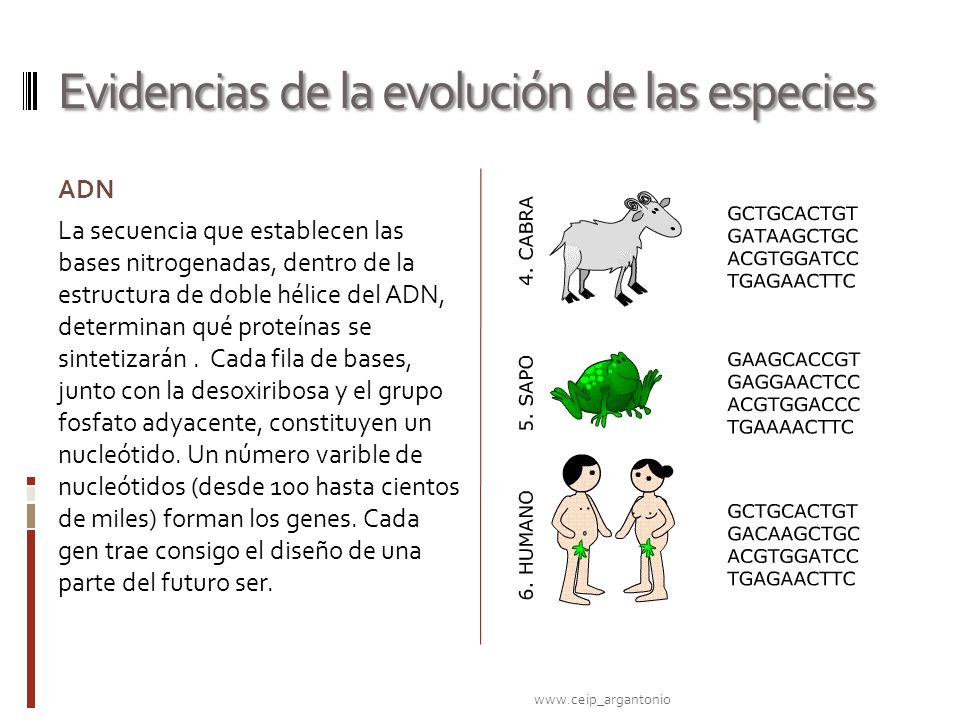 Evidencias de la evolución de las especies

ADN

La secuencia que establecen las bases nitrogenadas, dentro de la estructura de doble hélice del ADN, determinan qué proteínas se sintetizarán . Cada fila de bases, junto con la desoxiribosa y el grupo fosfato adyacente, constituyen un nucleótido. Un número varible de nucleótidos (desde 100 hasta cientos de miles) forman los genes. Cada gen trae consigo el diseño de una parte del futuro ser.

4. CABRA

GCTGCACTGT
GATAAGCTGC
ACGTGGATCC
TGAGAACTTC

5. SAPO

GAAGCACCGT
GAGGAACTCC
ACGTGGACCC
TGAAAACTTC

6. HUMANO

GCTGCACTGT
GACAAGCTGC
ACGTGGATCC
TGAGAACTTC

www.ceip_argantonio